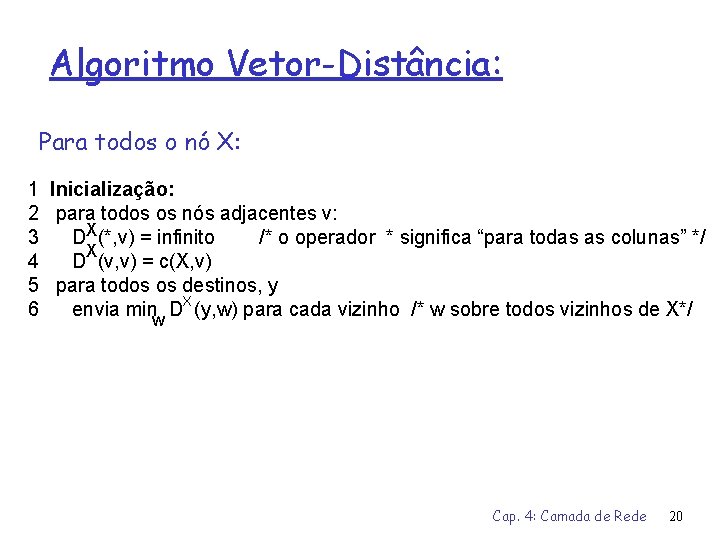 Algoritmo Vetor-Distância:

Para todos o nó X:

1 **Inicialização:**
2 para todos os nós adjacentes v:
3 $D^X(*,v)$ = infinito /* o operador * significa "para todas as colunas" */
4 $D^X(v,v) = c(X,v)$
5 para todos os destinos, y
6 envia $\min_w D^X(y,w)$ para cada vizinho /* w sobre todos vizinhos de X*/

Cap. 4: Camada de Rede 20